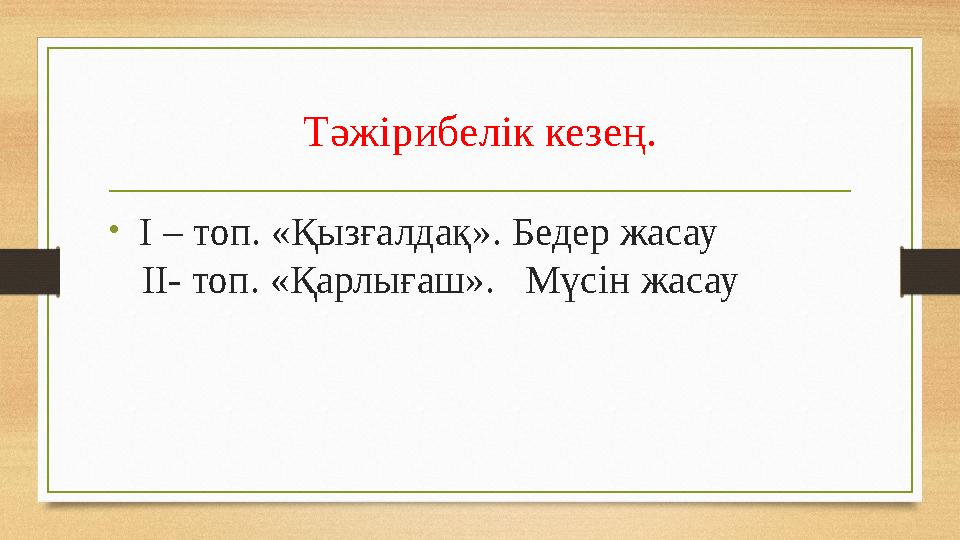 Тәжірибелік кезең.

• I – топ. «Қызғалдақ». Бедер жасау
II- топ. «Қарлығаш». Мүсін жасау